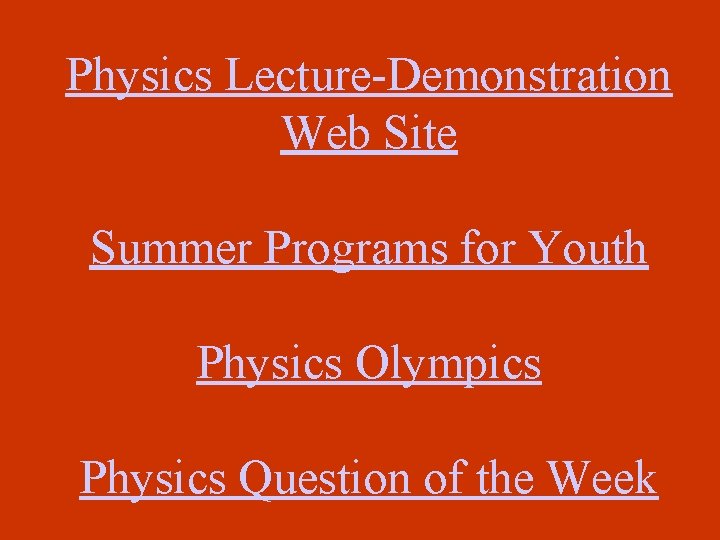 Physics Lecture-Demonstration Web Site

Summer Programs for Youth

Physics Olympics

Physics Question of the Week